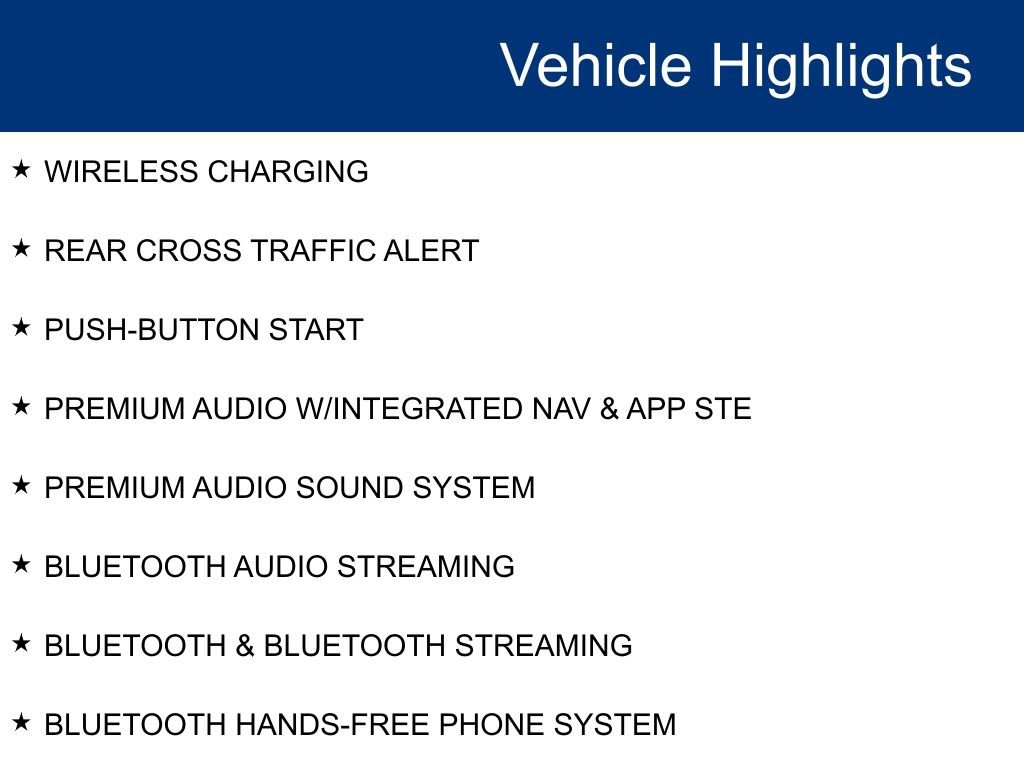 Vehicle Highlights

★ WIRELESS CHARGING

★ REAR CROSS TRAFFIC ALERT

★ PUSH-BUTTON START

★ PREMIUM AUDIO W/INTEGRATED NAV & APP STE

★ PREMIUM AUDIO SOUND SYSTEM

★ BLUETOOTH AUDIO STREAMING

★ BLUETOOTH & BLUETOOTH STREAMING

★ BLUETOOTH HANDS-FREE PHONE SYSTEM